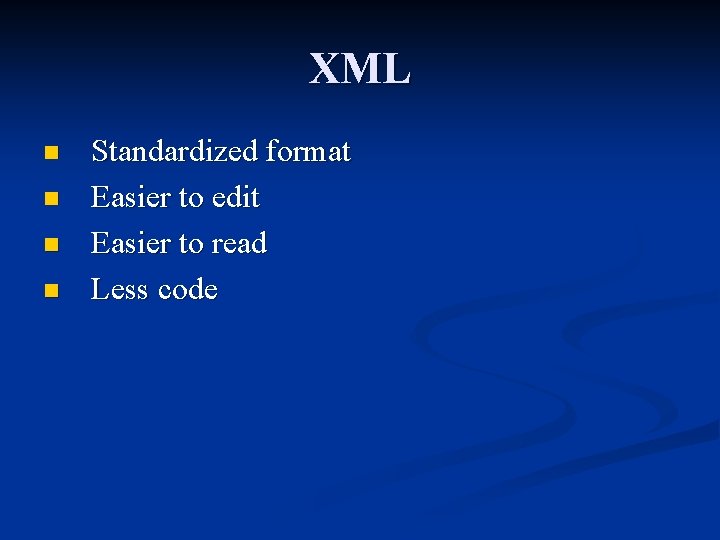 XML

- Standardized format
- Easier to edit
- Easier to read
- Less code